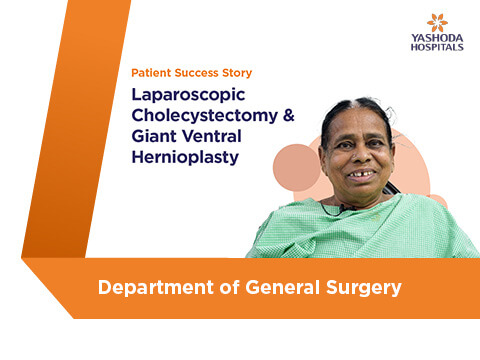 YASHODA HOSPITALS

Patient Success Story

Laparoscopic Cholecystectomy & Giant Ventral Hernioplasty

Department of General Surgery